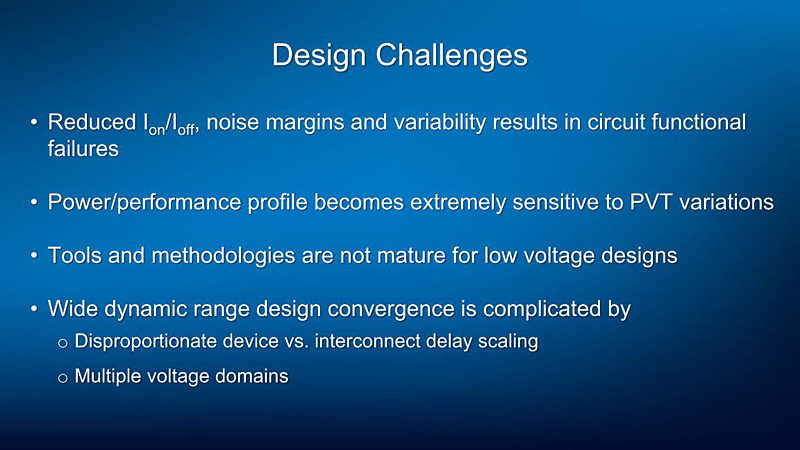 Design Challenges

• Reduced $I_{on}/I_{off}$, noise margins and variability results in circuit functional failures

• Power/performance profile becomes extremely sensitive to PVT variations

• Tools and methodologies are not mature for low voltage designs

• Wide dynamic range design convergence is complicated by
  o Disproportionate device vs. interconnect delay scaling
  o Multiple voltage domains